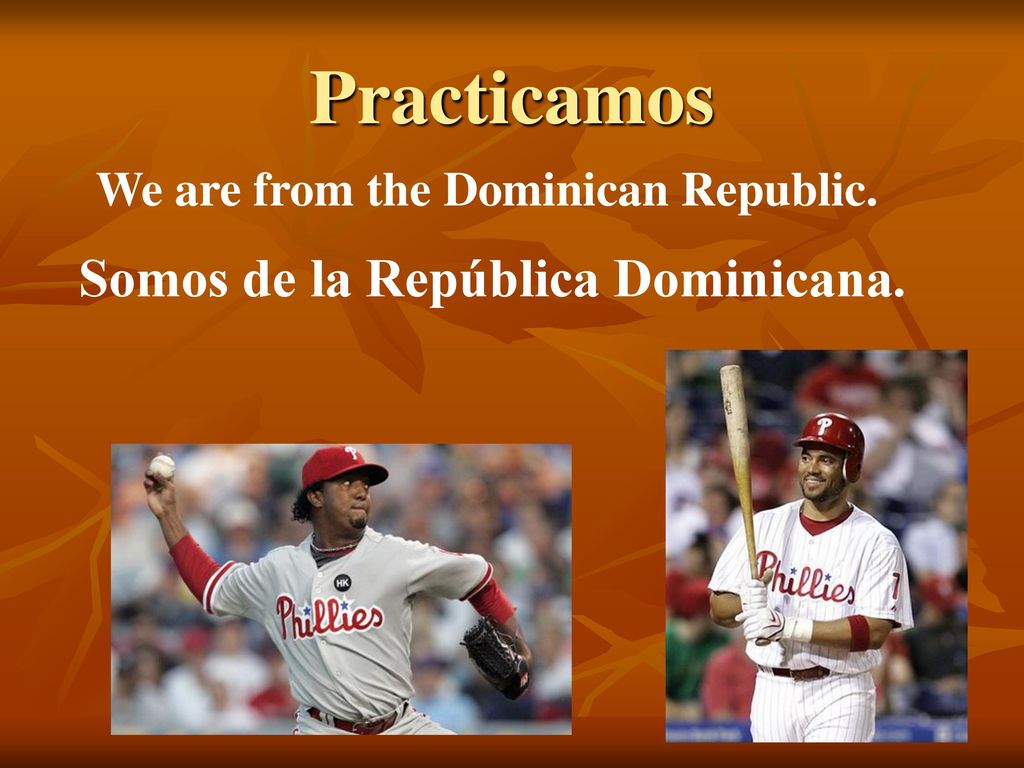 Practicamos

We are from the Dominican Republic.

Somos de la República Dominicana.

P

HK

Phillies

P

Phillies

7